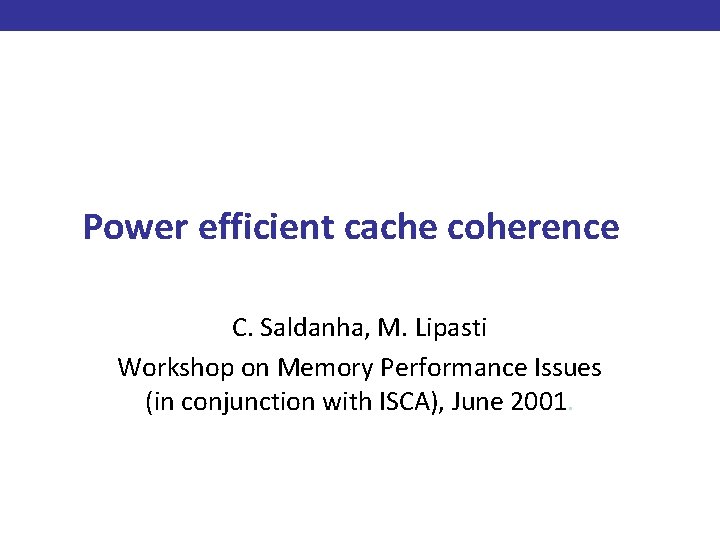 Power efficient cache coherence

C. Saldanha, M. Lipasti

Workshop on Memory Performance Issues (in conjunction with ISCA), June 2001.